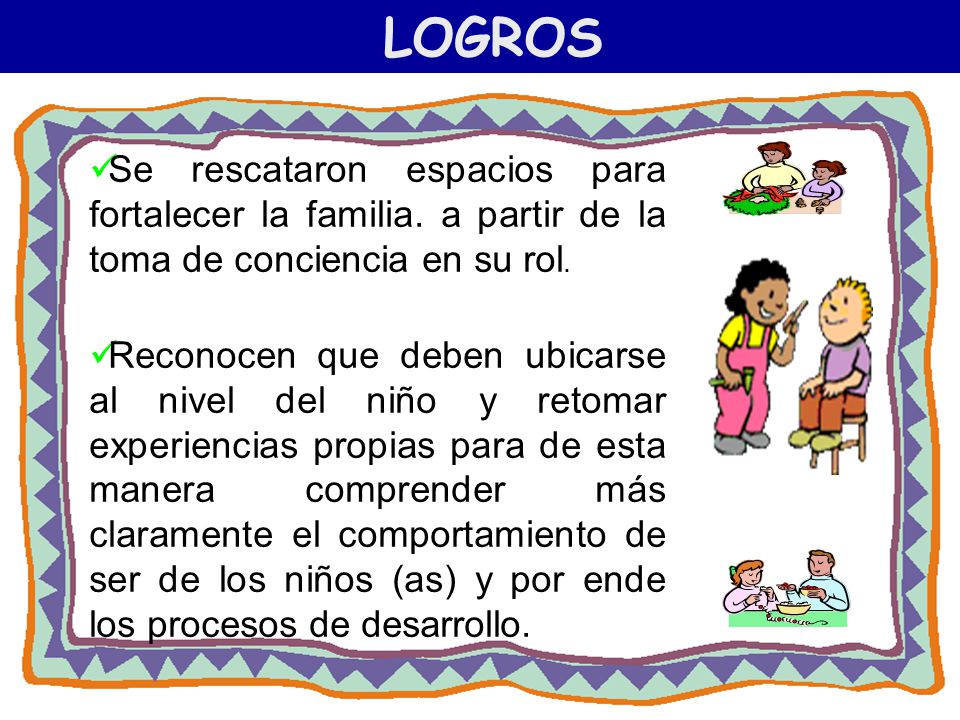 LOGROS

✓Se rescataron espacios para fortalecer la familia. a partir de la toma de conciencia en su rol.

✓Reconocen que deben ubicarse al nivel del niño y retomar experiencias propias para de esta manera comprender más claramente el comportamiento de ser de los niños (as) y por ende los procesos de desarrollo.